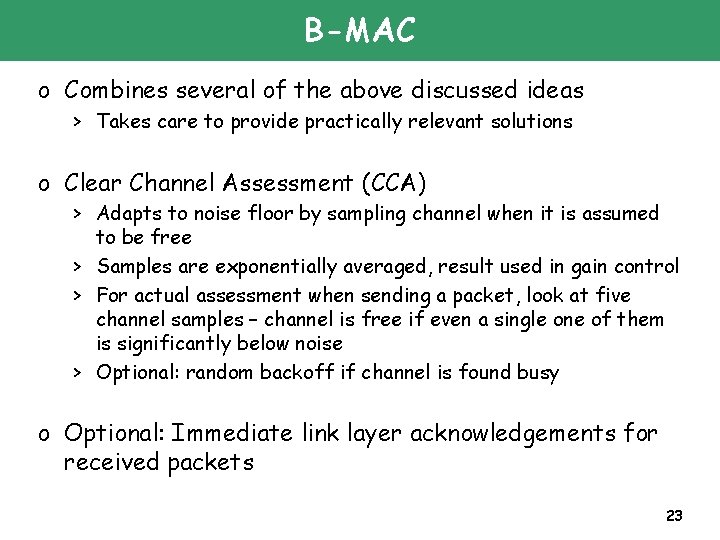 B-MAC

o Combines several of the above discussed ideas

> Takes care to provide practically relevant solutions

o Clear Channel Assessment (CCA)

> Adapts to noise floor by sampling channel when it is assumed to be free

> Samples are exponentially averaged, result used in gain control

> For actual assessment when sending a packet, look at five channel samples – channel is free if even a single one of them is significantly below noise

> Optional: random backoff if channel is found busy

o Optional: Immediate link layer acknowledgements for received packets

23